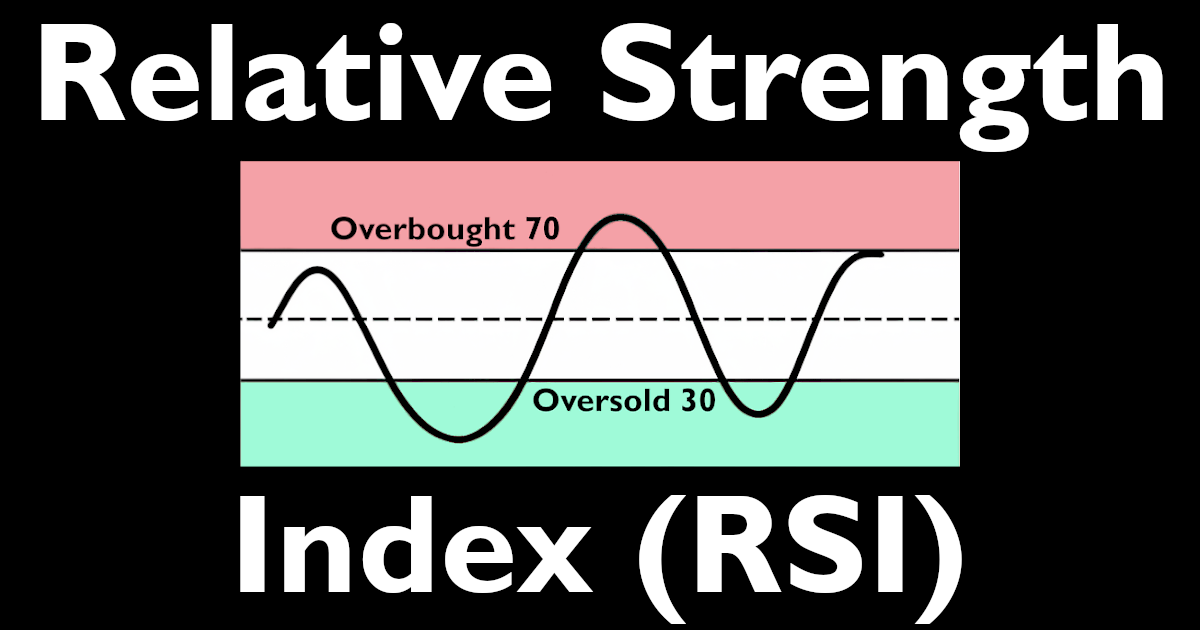 Relative Strength

Overbought 70

Oversold 30

Index (RSI)